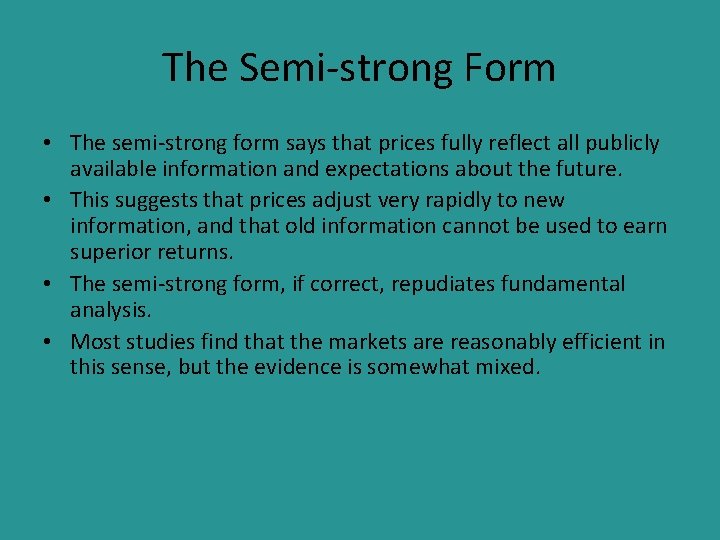 The Semi-strong Form

• The semi-strong form says that prices fully reflect all publicly available information and expectations about the future.
• This suggests that prices adjust very rapidly to new information, and that old information cannot be used to earn superior returns.
• The semi-strong form, if correct, repudiates fundamental analysis.
• Most studies find that the markets are reasonably efficient in this sense, but the evidence is somewhat mixed.